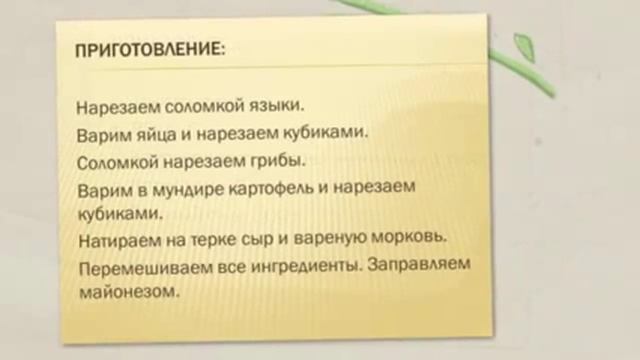 ПРИГОТОВЛЕНИЕ:

Нарезаем соломкой языки.

Варим яйца и нарезаем кубиками.

Соломкой нарезаем грибы.

Варим в мундире картофель и нарезаем кубиками.

Натираем на терке сыр и вареную морковь.

Перемешиваем все ингредиенты. Заправляем майонезом.